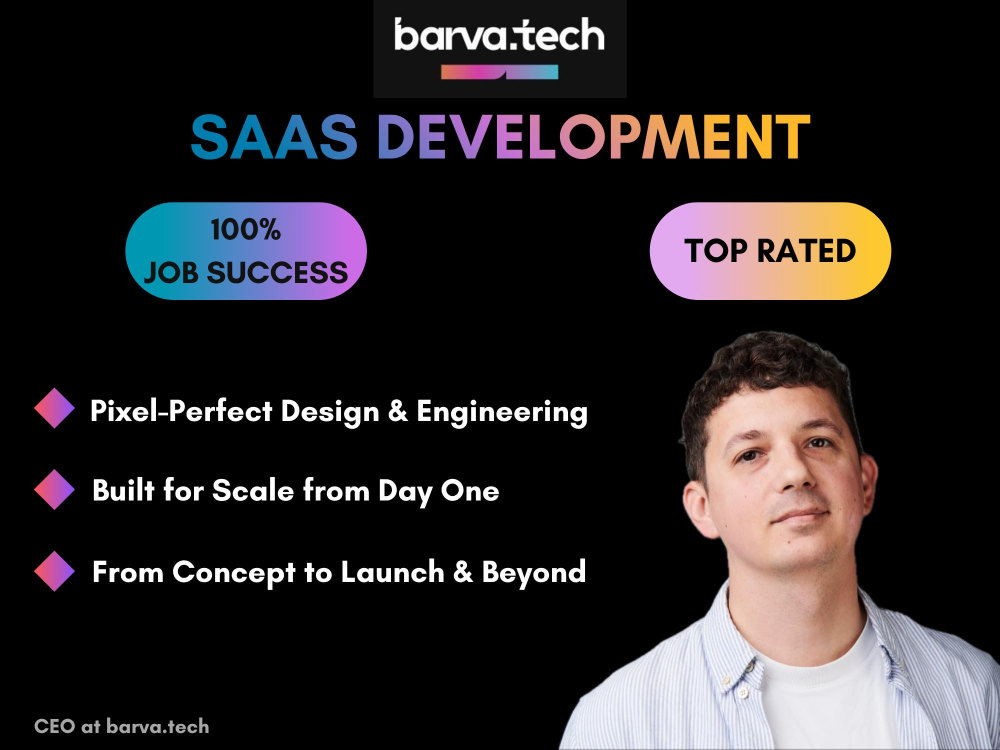 barva.tech

SAAS DEVELOPMENT

100%
JOB SUCCESS

TOP RATED

Pixel-Perfect Design & Engineering

Built for Scale from Day One

From Concept to Launch & Beyond

CEO at barva.tech